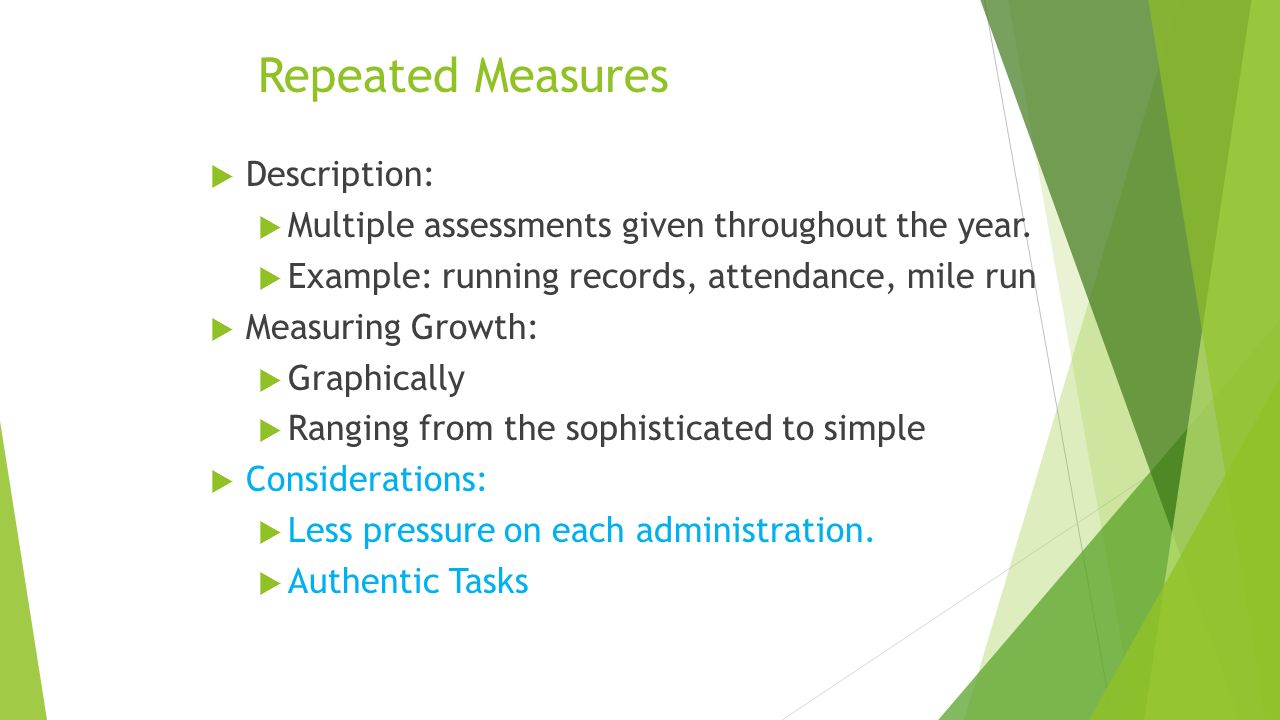 Repeated Measures

Description:

Multiple assessments given throughout the year.

Example: running records, attendance, mile run

Measuring Growth:

Graphically

Ranging from the sophisticated to simple

Considerations:

Less pressure on each administration.

Authentic Tasks